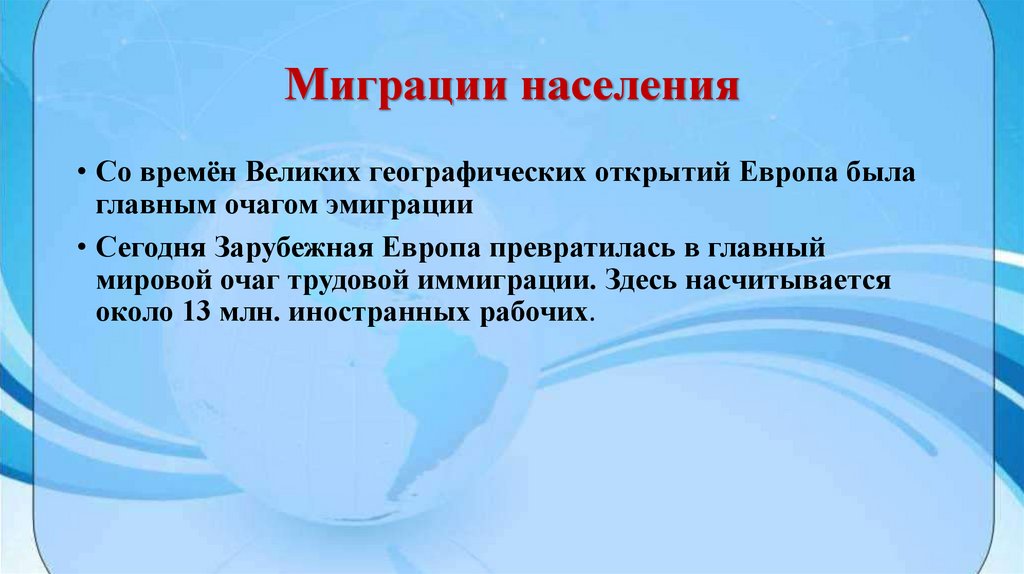 Миграции населения

• Со времён Великих географических открытий Европа была главным очагом эмиграции

• Сегодня Зарубежная Европа превратилась в главный мировой очаг трудовой иммиграции. Здесь насчитывается около 13 млн. иностранных рабочих.